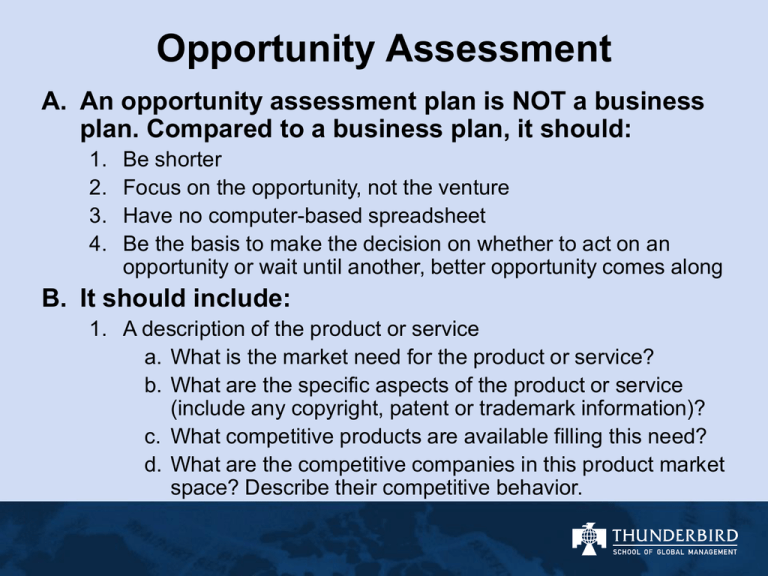 Opportunity Assessment

A. An opportunity assessment plan is NOT a business plan. Compared to a business plan, it should:

1. Be shorter
2. Focus on the opportunity, not the venture
3. Have no computer-based spreadsheet
4. Be the basis to make the decision on whether to act on an opportunity or wait until another, better opportunity comes along

B. It should include:

1. A description of the product or service
a. What is the market need for the product or service?
b. What are the specific aspects of the product or service (include any copyright, patent or trademark information)?
c. What competitive products are available filling this need?
d. What are the competitive companies in this product market space? Describe their competitive behavior.

THUNDERBIRD
SCHOOL OF GLOBAL MANAGEMENT